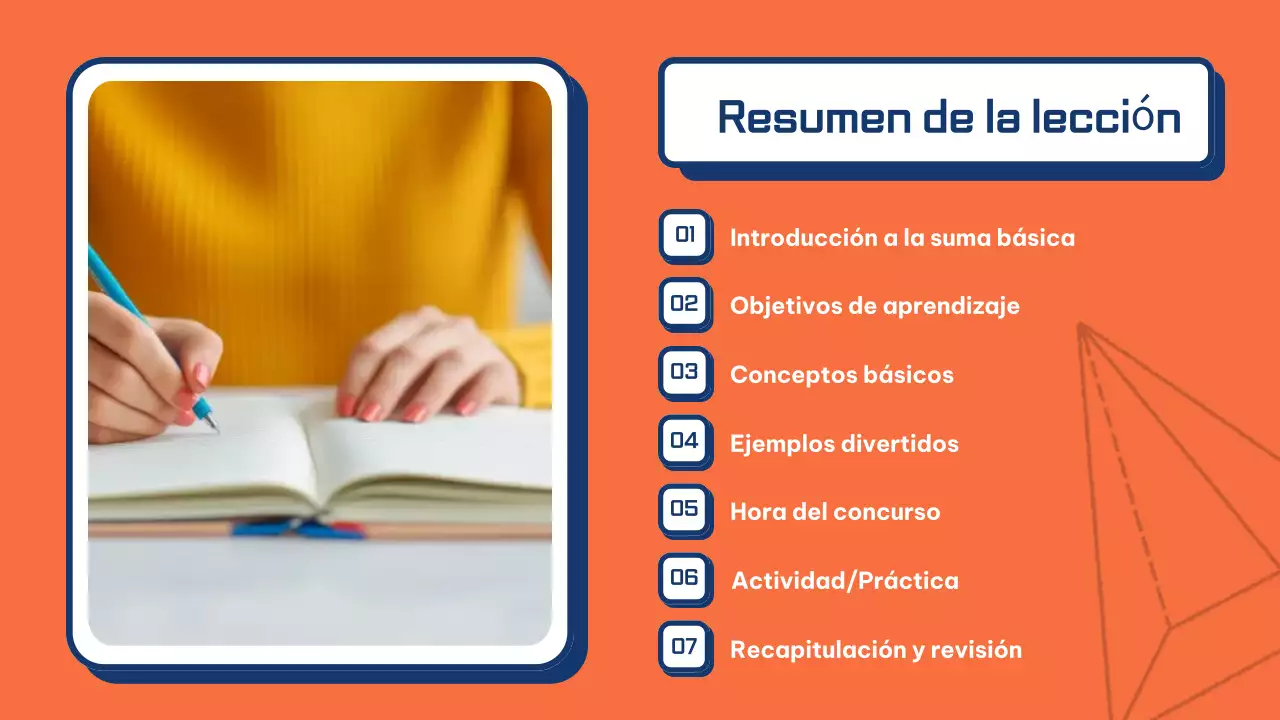 Resumen de la lección

01 Introducción a la suma básica

02 Objetivos de aprendizaje

03 Conceptos básicos

04 Ejemplos divertidos

05 Hora del concurso

06 Actividad/Práctica

07 Recapitulación y revisión